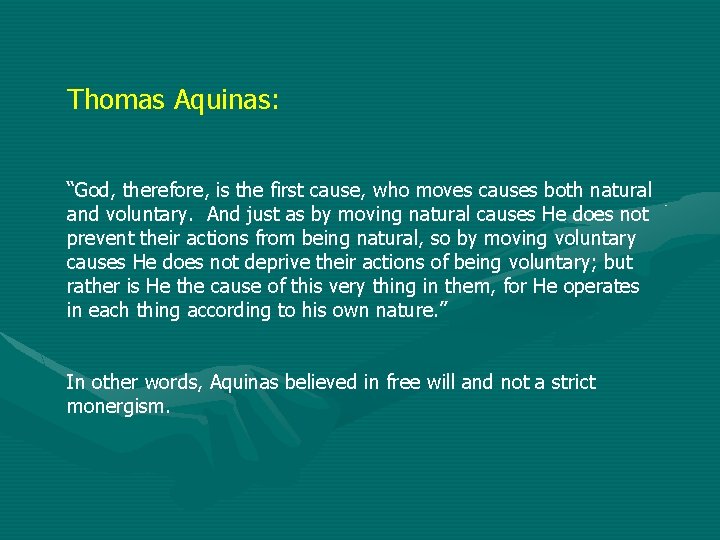 Thomas Aquinas:

“God, therefore, is the first cause, who moves causes both natural and voluntary. And just as by moving natural causes He does not prevent their actions from being natural, so by moving voluntary causes He does not deprive their actions of being voluntary; but rather is He the cause of this very thing in them, for He operates in each thing according to his own nature.”

In other words, Aquinas believed in free will and not a strict monergism.